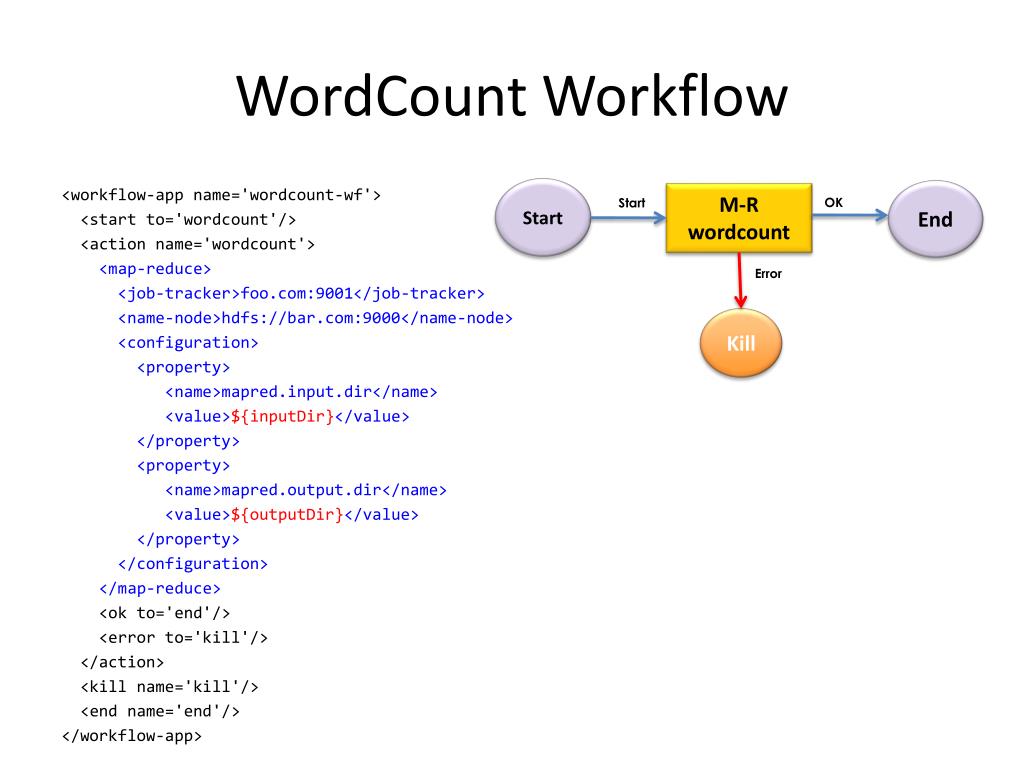 WordCount Workflow

<workflow-app name='wordcount-wf'>
<start to='wordcount'/>
<action name='wordcount'>
<map-reduce>
<job-tracker>foo.com:9001</job-tracker>
<name-node>hdfs://bar.com:9000</name-node>
<configuration>
<property>
<name>mapred.input.dir</name>
<value>${inputDir}</value>
</property>
<property>
<name>mapred.output.dir</name>
<value>${outputDir}</value>
</property>
</configuration>
</map-reduce>
<ok to='end'/>
<error to='kill'/>
</action>
<kill name='kill'/>
<end name='end'/>
</workflow-app>

Start

Start

M-R wordcount

OK

End

Error

Kill